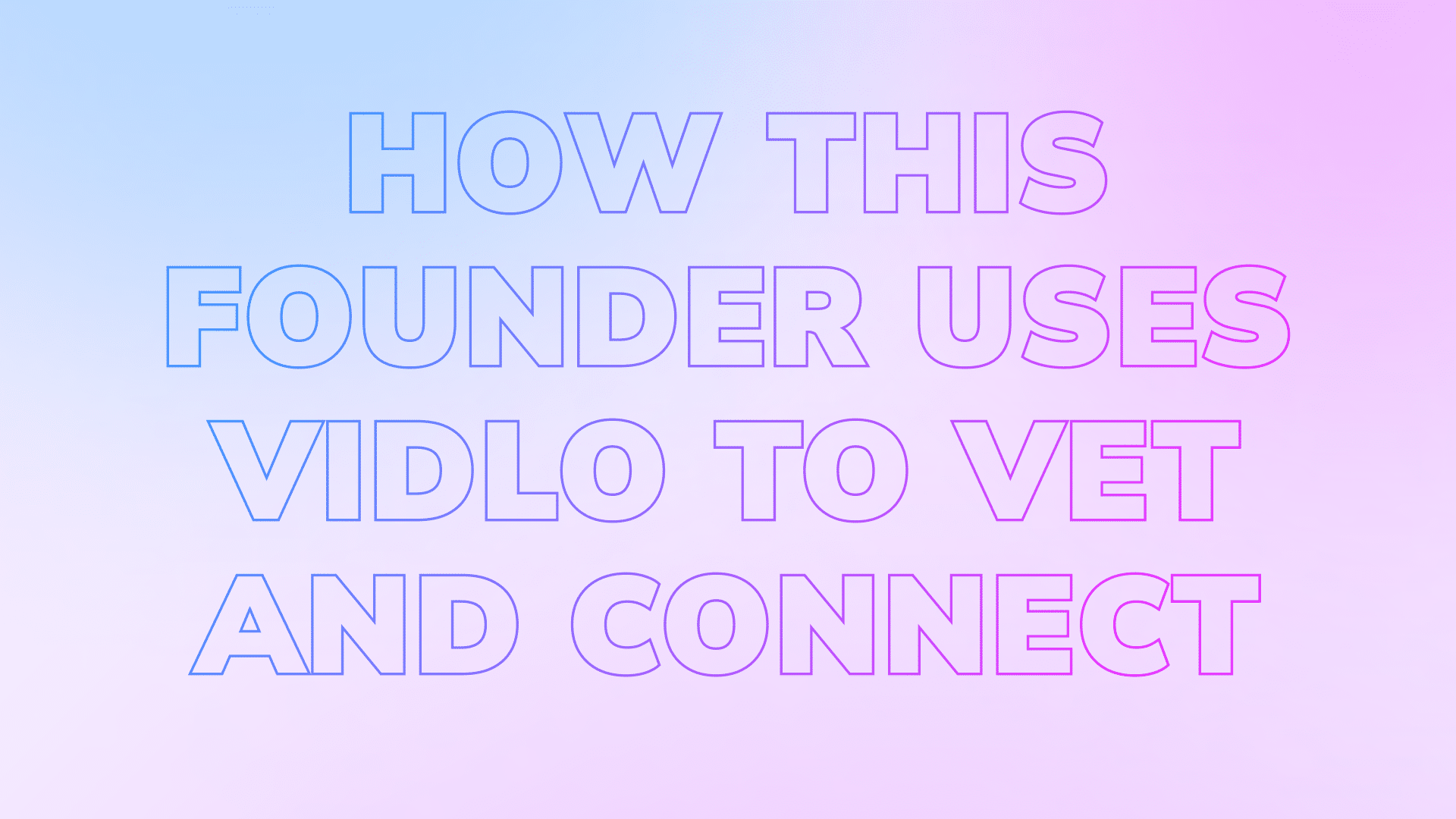 HOW THIS FOUNDER USES VIDLO TO VET AND CONNECT